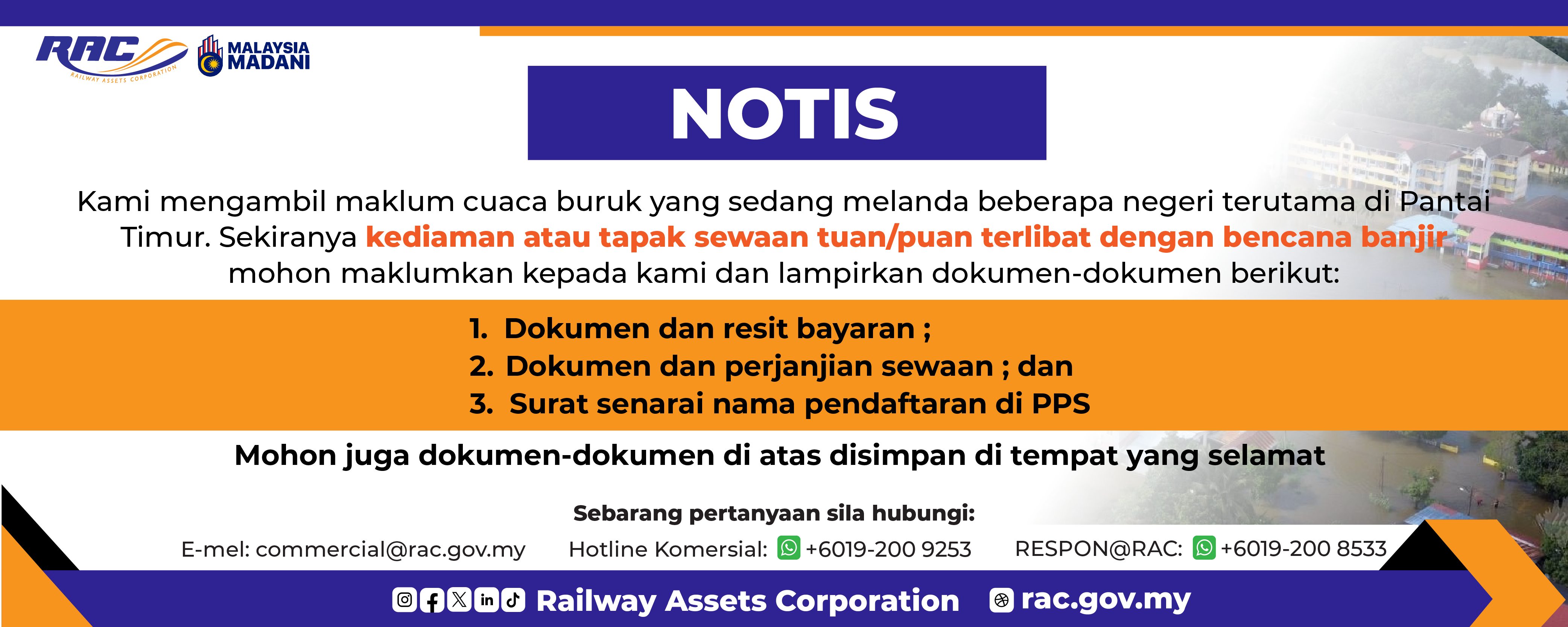 RAC
RAILWAY ASSETS CORPORATION

MALAYSIA MADANI

NOTIS

Kami mengambil maklum cuaca buruk yang sedang melanda beberapa negeri terutama di Pantai Timur. Sekiranya kediaman atau tapak sewaan tuan/puan terlibat dengan bencana banjir mohon maklumkan kepada kami dan lampirkan dokumen-dokumen berikut:

1. Dokumen dan resit bayaran ;
2. Dokumen dan perjanjian sewaan ; dan
3. Surat senarai nama pendaftaran di PPS

Mohon juga dokumen-dokumen di atas disimpan di tempat yang selamat

Sebarang pertanyaan sila hubungi:

E-mel: commercial@rac.gov.my Hotline Komersial: +6019-200 9253 RESPON@RAC: +6019-200 8533

Railway Assets Corporation rac.gov.my